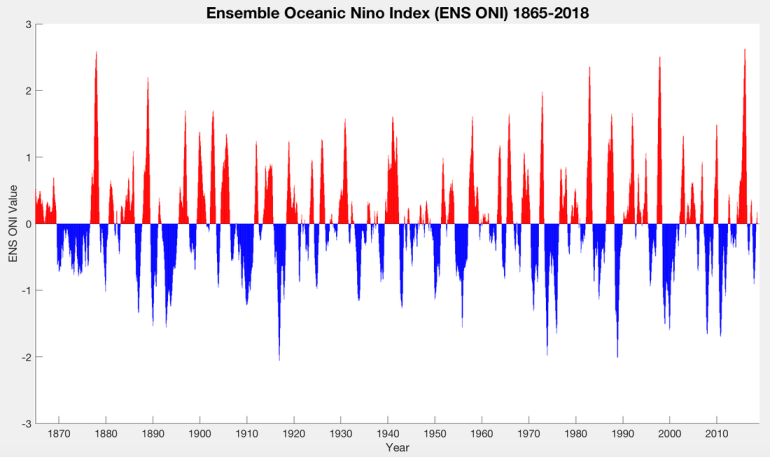 Ensemble Oceanic Nino Index (ENS ONI) 1865-2018

ENS ONI Value

3
2
1
0
-1
-2
-3

1870 1880 1890 1900 1910 1920 1930 1940 1950 1960 1970 1980 1990 2000 2010

Year